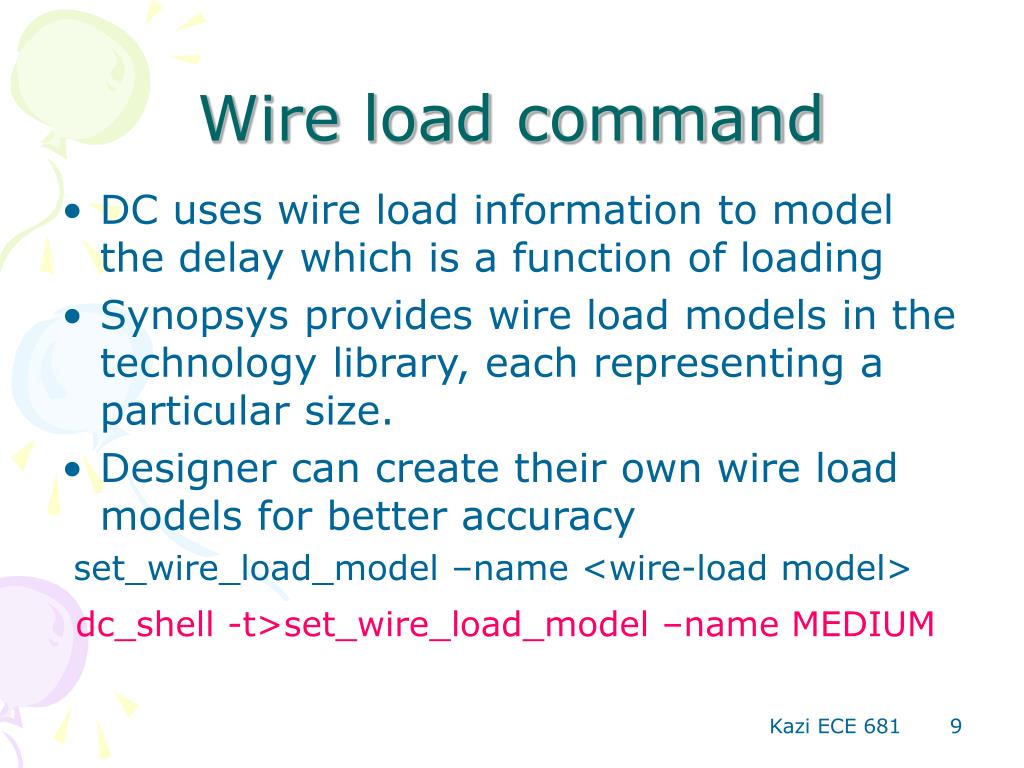 Wire load command

• DC uses wire load information to model the delay which is a function of loading
• Synopsys provides wire load models in the technology library, each representing a particular size.
• Designer can create their own wire load models for better accuracy

set_wire_load_model –name <wire-load model>

dc_shell -t>set_wire_load_model –name MEDIUM

Kazi ECE 681 9